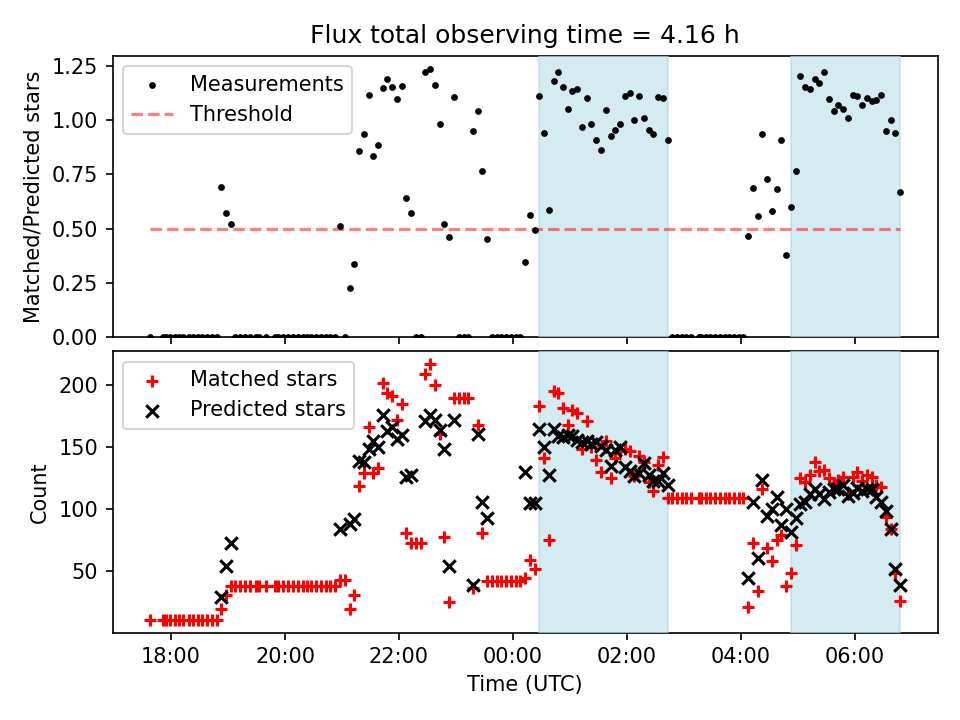 Flux total observing time = 4.16 h

Measurements
Threshold

Matched/Predicted stars

1.25
1.00
0.75
0.50
0.25
0.00

Matched stars
Predicted stars

Count

200
150
100
50

18:00
20:00
22:00
00:00
02:00
04:00
06:00

Time (UTC)